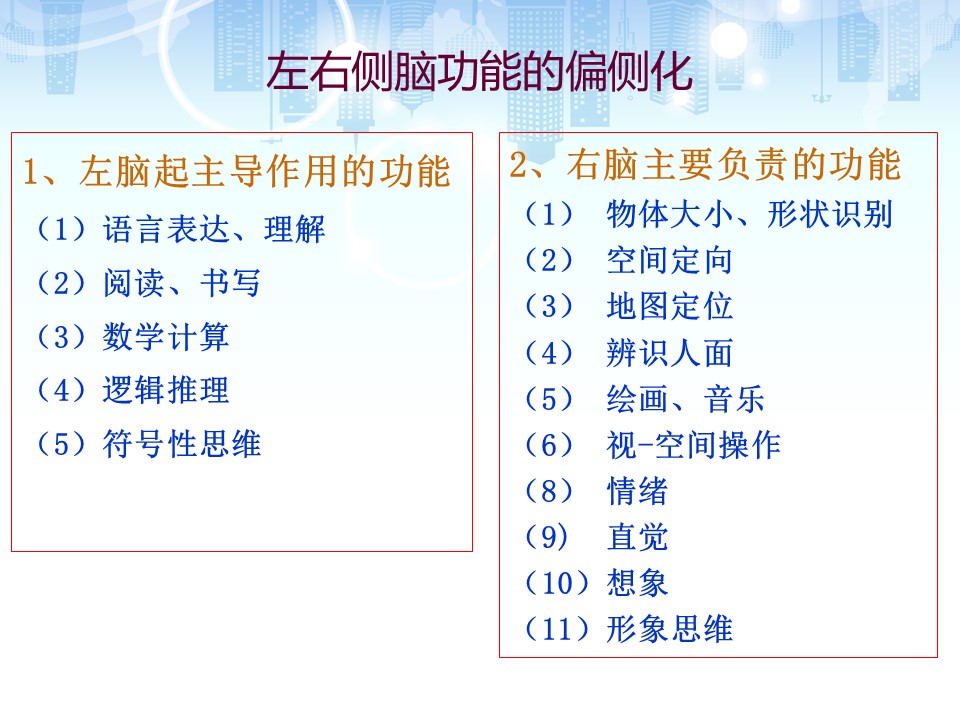 左右侧脑功能的偏侧化

1、左脑起主导作用的功能
（1）语言表达、理解
（2）阅读、书写
（3）数学计算
（4）逻辑推理
（5）符号性思维

2、右脑主要负责的功能
（1） 物体大小、形状识别
（2） 空间定向
（3） 地图定位
（4） 辨识人面
（5） 绘画、音乐
（6） 视-空间操作
（8） 情绪
（9） 直觉
（10）想象
（11）形象思维